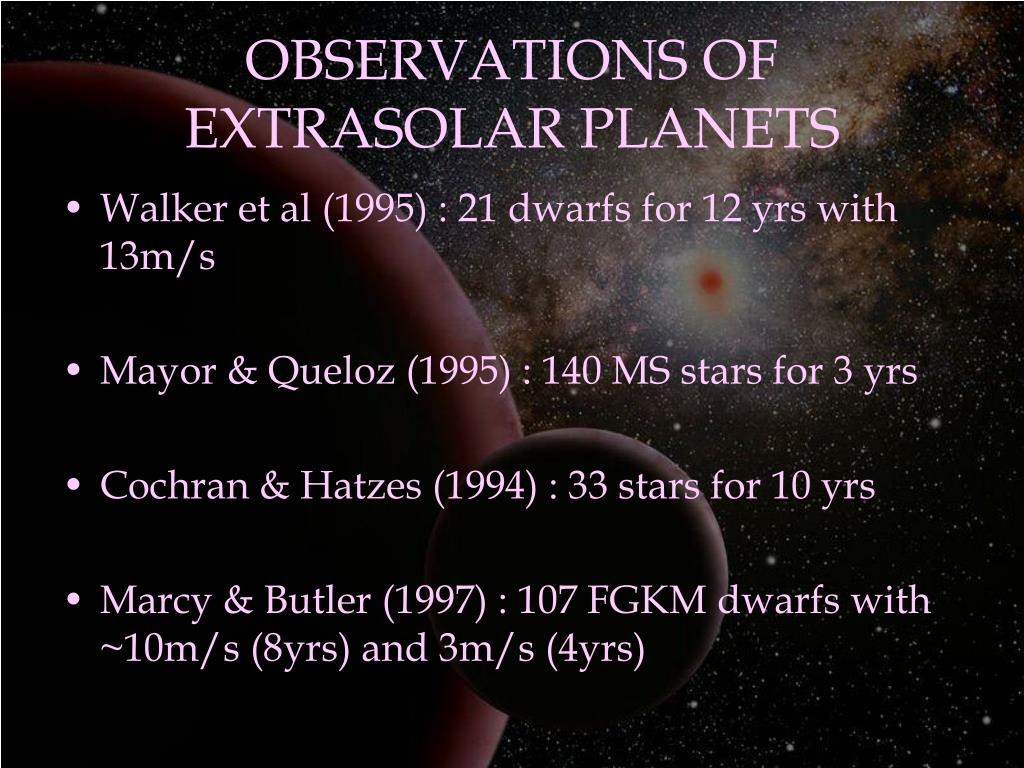 OBSERVATIONS OF EXTRASOLAR PLANETS

• Walker et al (1995) : 21 dwarfs for 12 yrs with 13m/s

• Mayor & Queloz (1995) : 140 MS stars for 3 yrs

• Cochran & Hatzes (1994) : 33 stars for 10 yrs

• Marcy & Butler (1997) : 107 FGKM dwarfs with ~10m/s (8yrs) and 3m/s (4yrs)